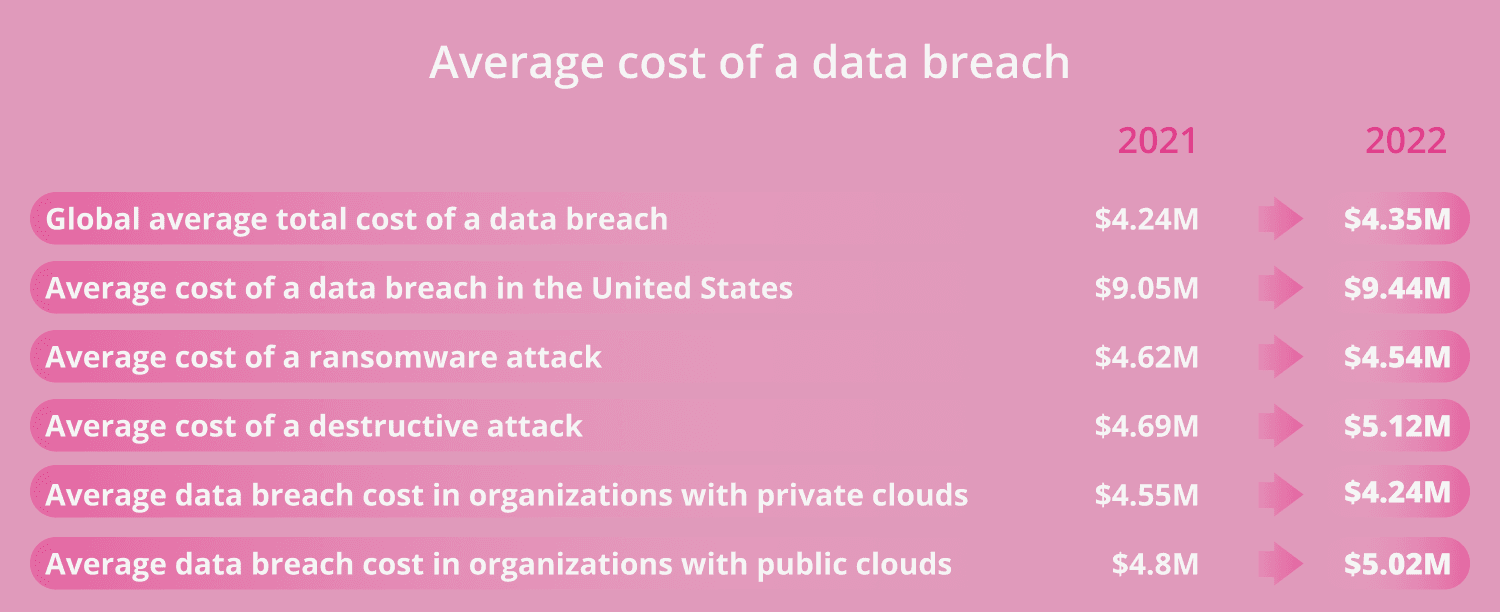 Average cost of a data breach

| | 2021 | 2022 |
|---|---|---|
| Global average total cost of a data breach | \$4.24M | \$4.35M |
| Average cost of a data breach in the United States | \$9.05M | \$9.44M |
| Average cost of a ransomware attack | \$4.62M | \$4.54M |
| Average cost of a destructive attack | \$4.69M | \$5.12M |
| Average data breach cost in organizations with private clouds | \$4.55M | \$4.24M |
| Average data breach cost in organizations with public clouds | \$4.8M | \$5.02M |